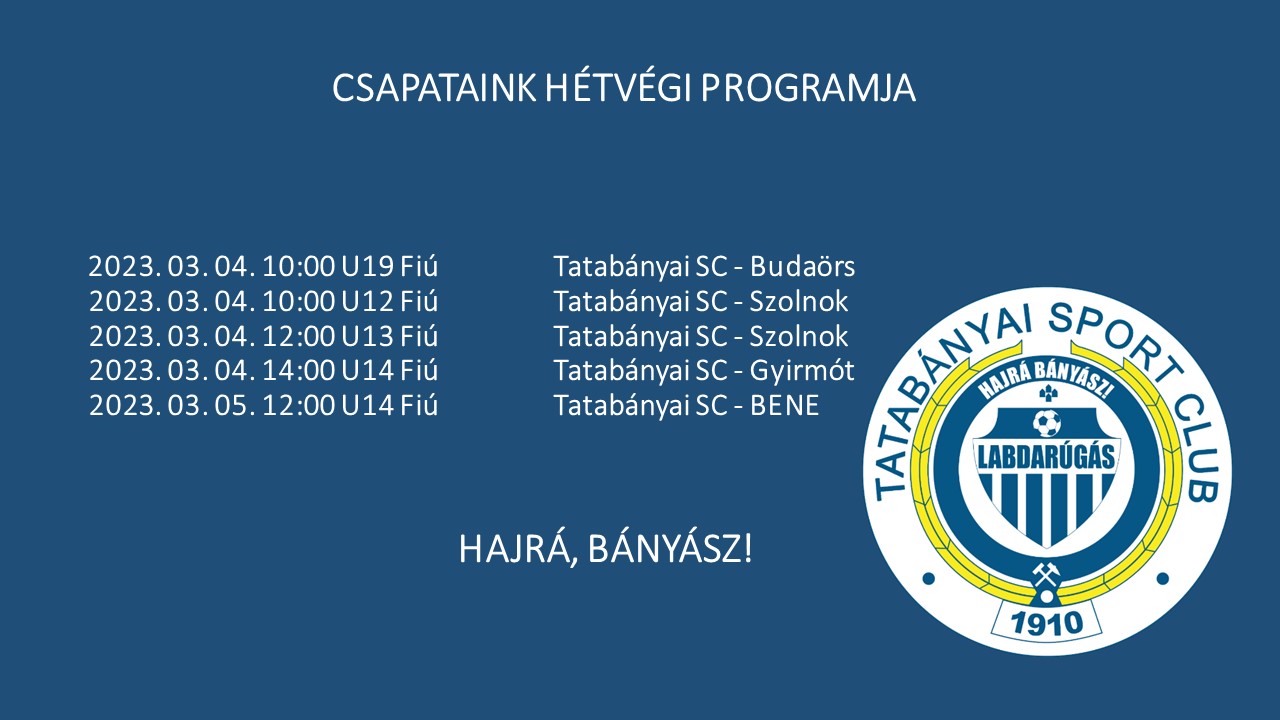 CSAPATAINK HÉTVÉGI PROGRAMJA

2023. 03. 04. 10:00 U19 Fiú Tatabányai SC - Budaörs
2023. 03. 04. 10:00 U12 Fiú Tatabányai SC - Szolnok
2023. 03. 04. 12:00 U13 Fiú Tatabányai SC - Szolnok
2023. 03. 04. 14:00 U14 Fiú Tatabányai SC - Gyirmót
2023. 03. 05. 12:00 U14 Fiú Tatabányai SC - BENE

HAJRÁ, BÁNYÁSZ!

TATABÁNYAI SPORT CLUB
HAJRÁ BÁNYÁSZ!
LABDARÚGÁS
1910